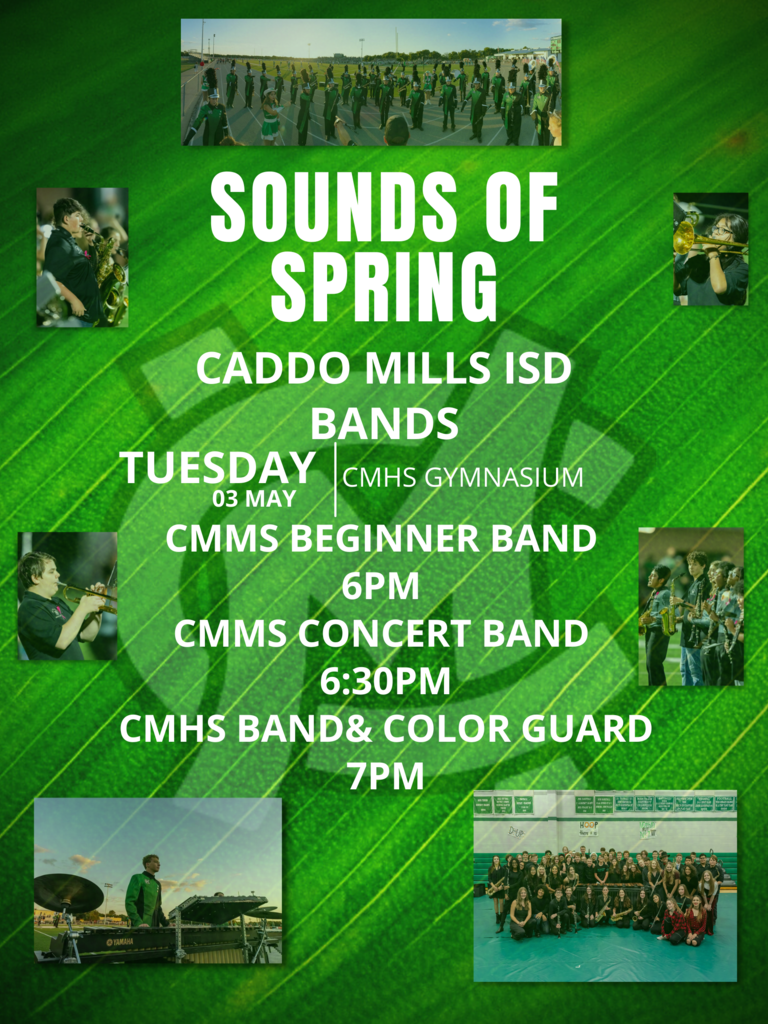 SOUNDS OF SPRING

CADDO MILLS ISD BANDS

TUESDAY
03 MAY

CMHS GYMNASIUM

CMMS BEGINNER BAND
6PM
CMMS CONCERT BAND
6:30PM
CMHS BAND& COLOR GUARD
7PM

YAMAHA